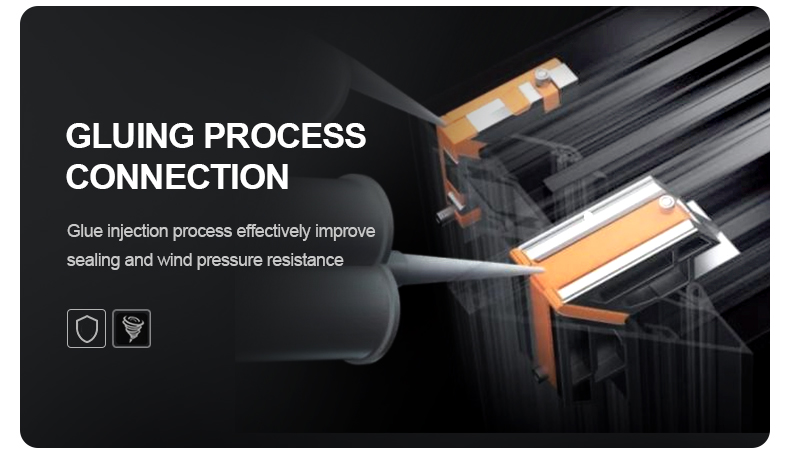 GLUING PROCESS CONNECTION

Glue injection process effectively improve sealing and wind pressure resistance